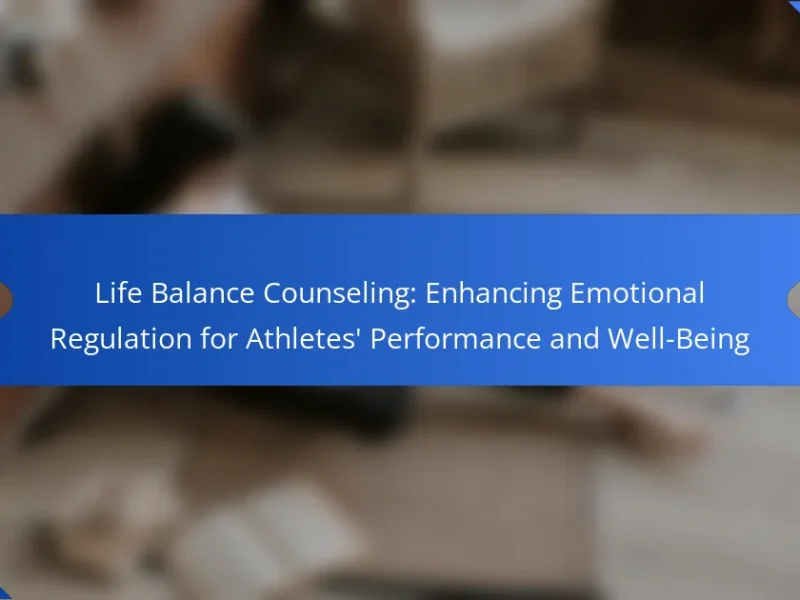 Life Balance Counseling: Enhancing Emotional Regulation for Athletes' Performance and Well-Being